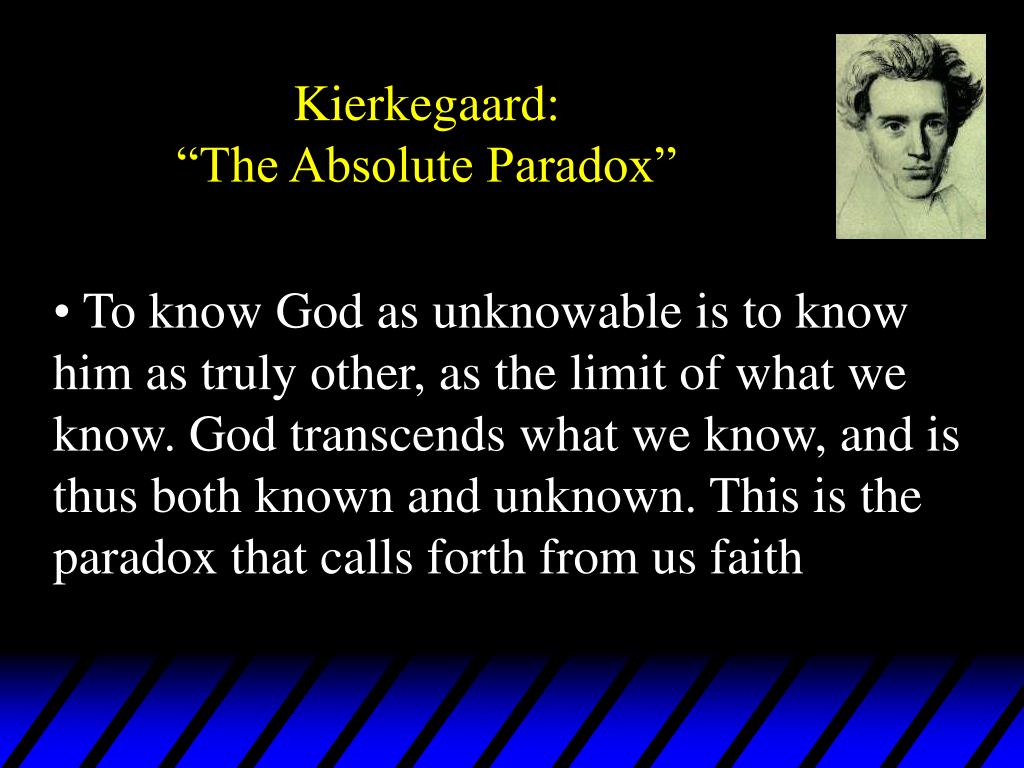 Kierkegaard:
“The Absolute Paradox”

• To know God as unknowable is to know him as truly other, as the limit of what we know. God transcends what we know, and is thus both known and unknown. This is the paradox that calls forth from us faith